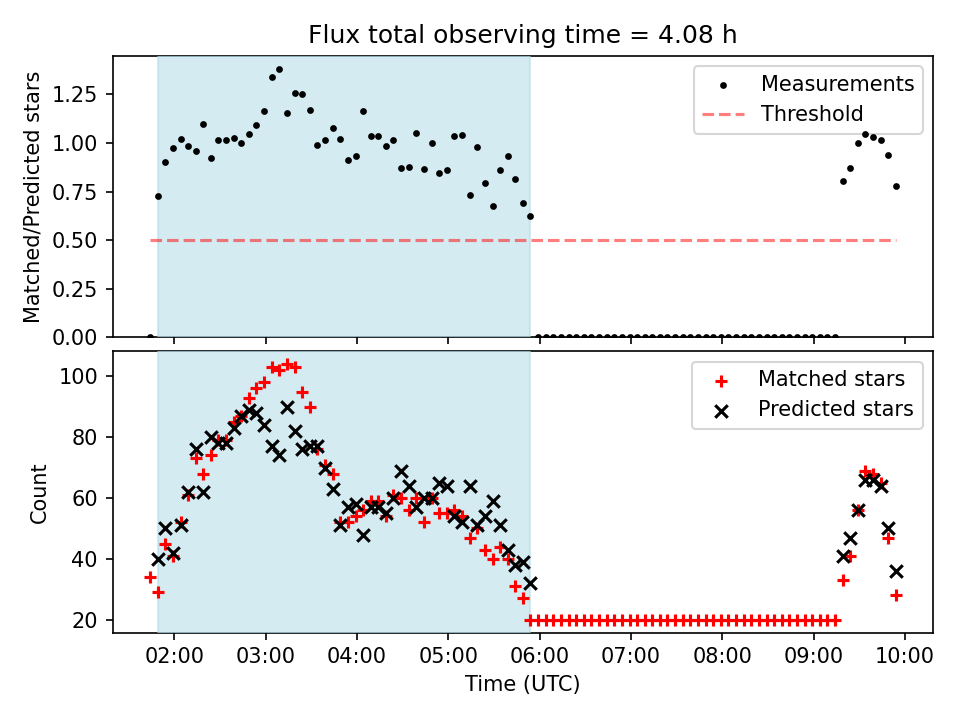 Flux total observing time = 4.08 h

Matched/Predicted stars

1.25
1.00
0.75
0.50
0.25
0.00

Measurements
Threshold

Count

100
80
60
40
20

Matched stars
Predicted stars

02:00
03:00
04:00
05:00
06:00
07:00
08:00
09:00
10:00

Time (UTC)